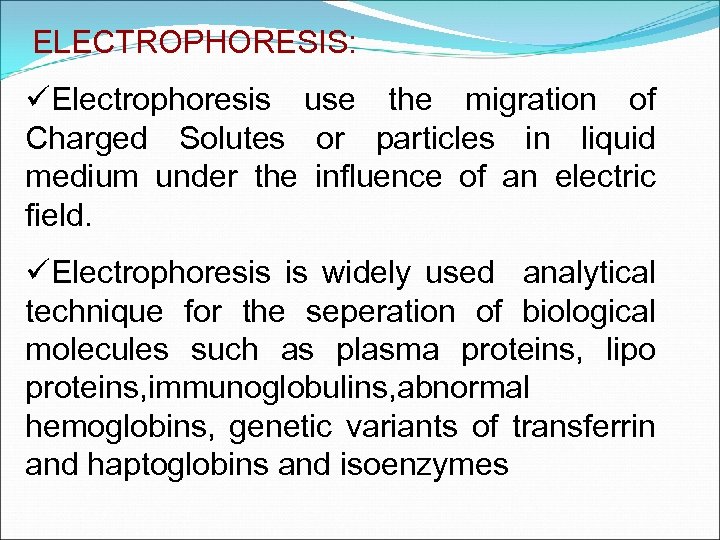 ELECTROPHORESIS:

✓Electrophoresis use the migration of Charged Solutes or particles in liquid medium under the influence of an electric field.

✓Electrophoresis is widely used analytical technique for the seperation of biological molecules such as plasma proteins, lipo proteins,immunoglobulins,abnormal hemoglobins, genetic variants of transferrin and haptoglobins and isoenzymes